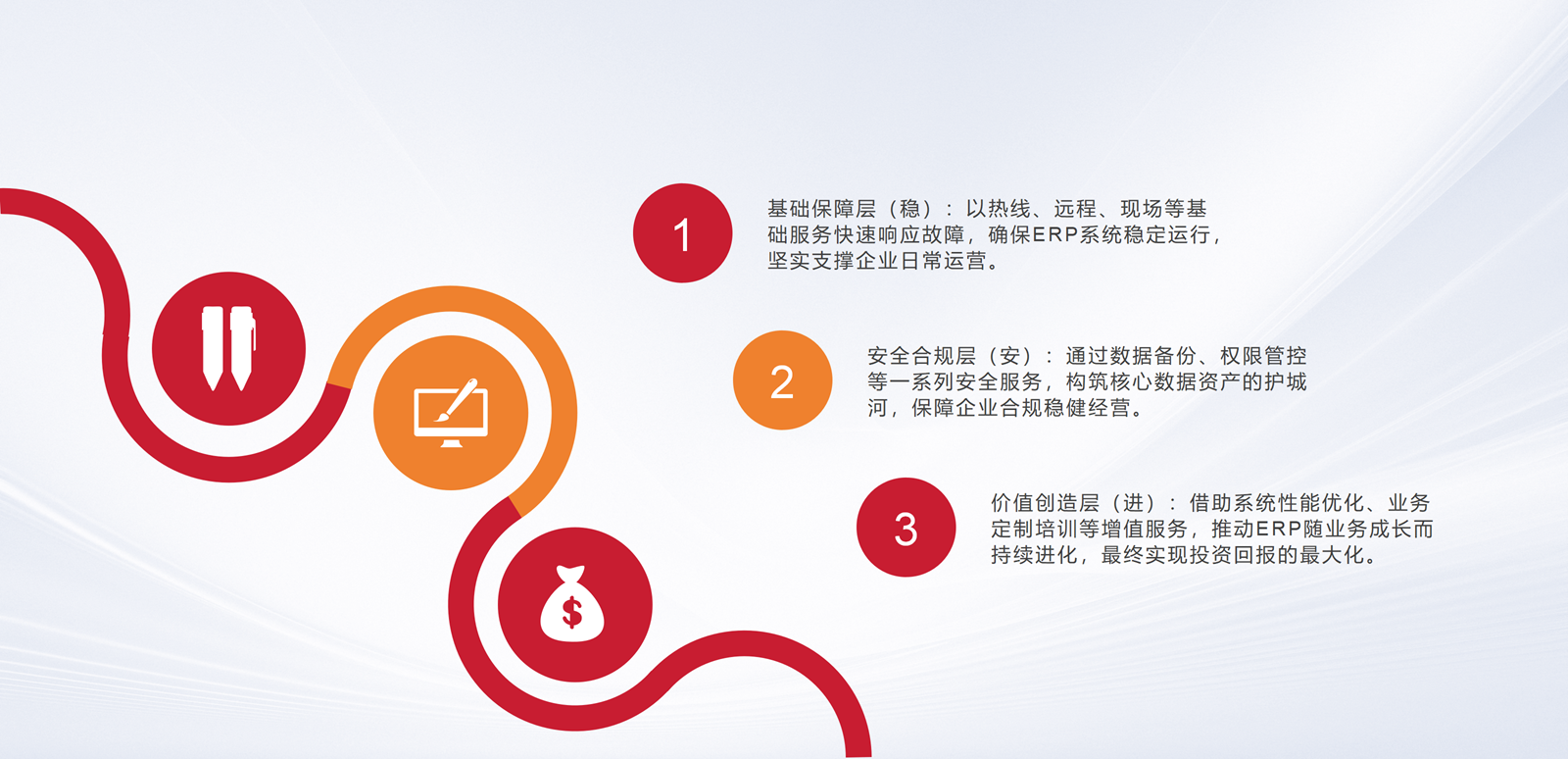 1

基础保障层（稳）：以热线、远程、现场等基础服务快速响应故障，确保ERP系统稳定运行，坚实支撑企业日常运营。

2

安全合规层（安）：通过数据备份、权限管控等一系列安全服务，构筑核心数据资产的护城河，保障企业合规稳健经营。

3

价值创造层（进）：借助系统性能优化、业务定制培训等增值服务，推动ERP随业务成长而持续进化，最终实现投资回报的最大化。

$